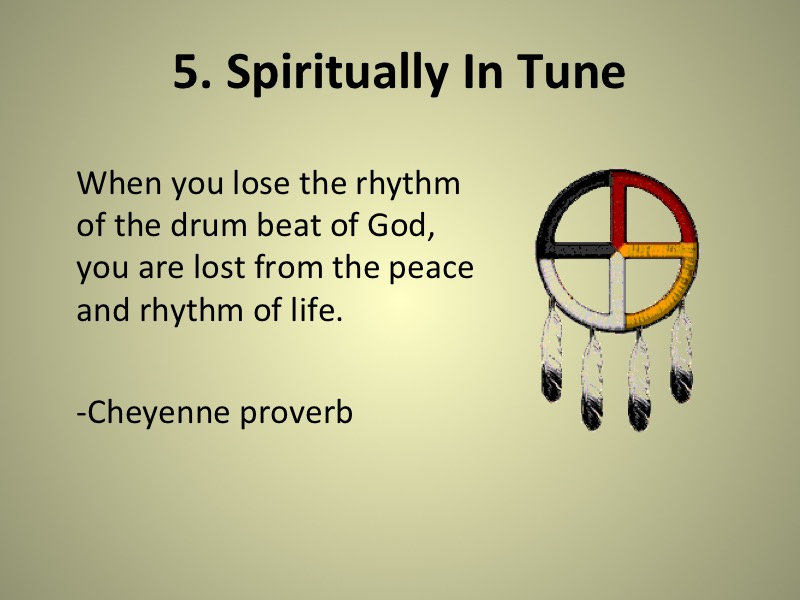 5. Spiritually In Tune

When you lose the rhythm of the drum beat of God, you are lost from the peace and rhythm of life.

-Cheyenne proverb